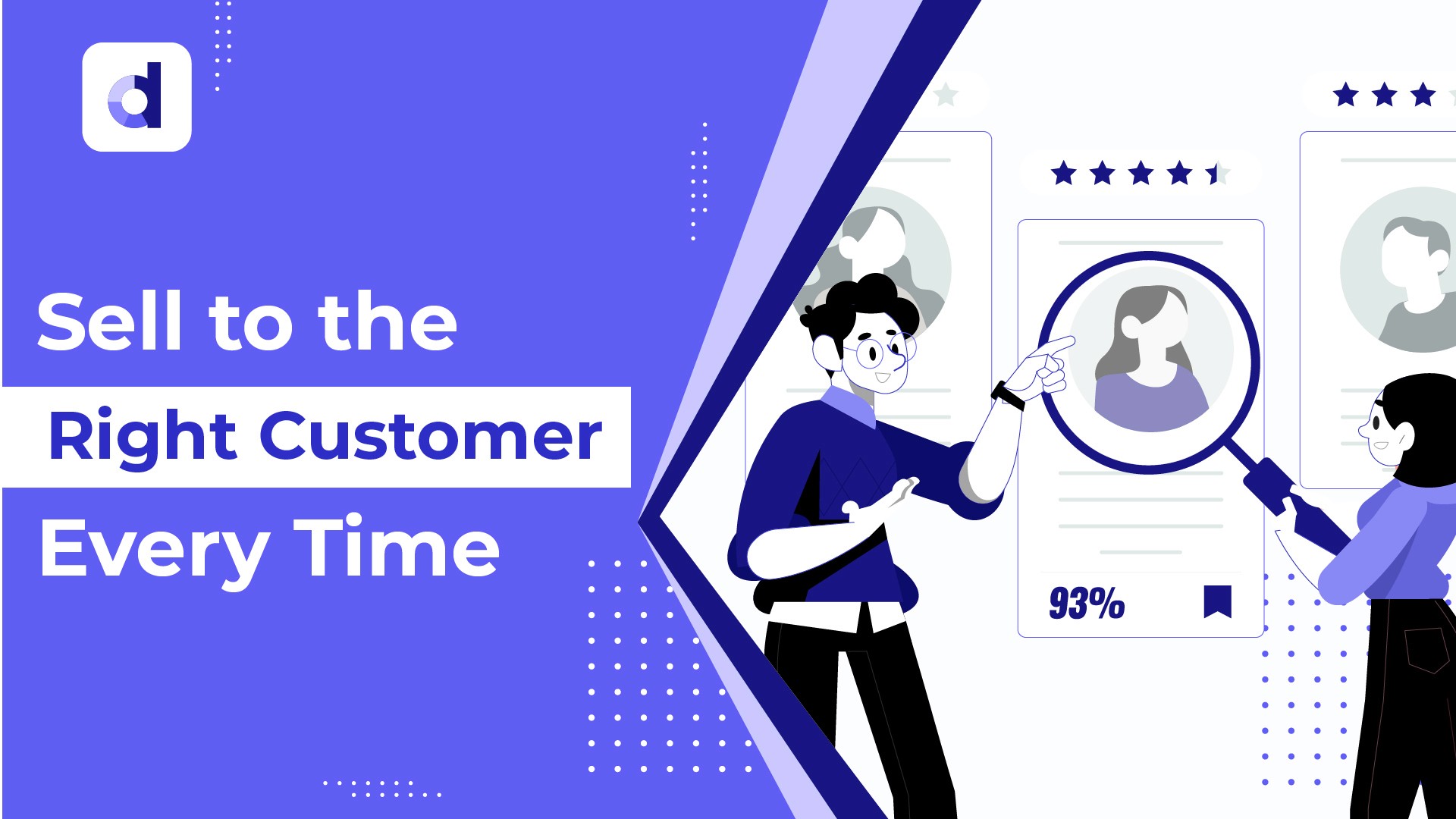 d

Sell to the
Right Customer
Every Time

93%